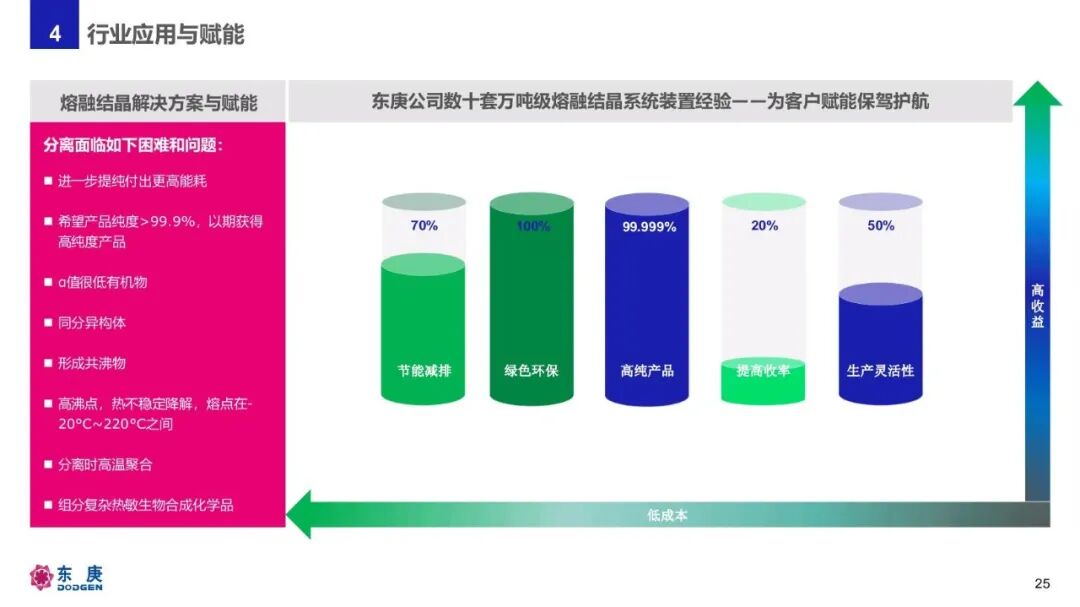 4 行业应用与赋能

熔融结晶解决方案与赋能

分离面临如下困难和问题：

■ 进一步提纯付出更高能耗

■ 希望产品纯度>99.9%，以期获得高纯度产品

■ α值很低有机物

■ 同分异构体

■ 形成共沸物

■ 高沸点，热不稳定降解，熔点在-20°C~220°C之间

■ 分离时高温聚合

■ 组分复杂热敏生物合成化学品

东庚公司数十套万吨级熔融结晶系统装置经验——为客户赋能保驾护航

70%
节能减排

100%
绿色环保

99.999%
高纯产品

20%
提高收率

50%
生产灵活性

高收益

低成本

东庚
DODGEN

25